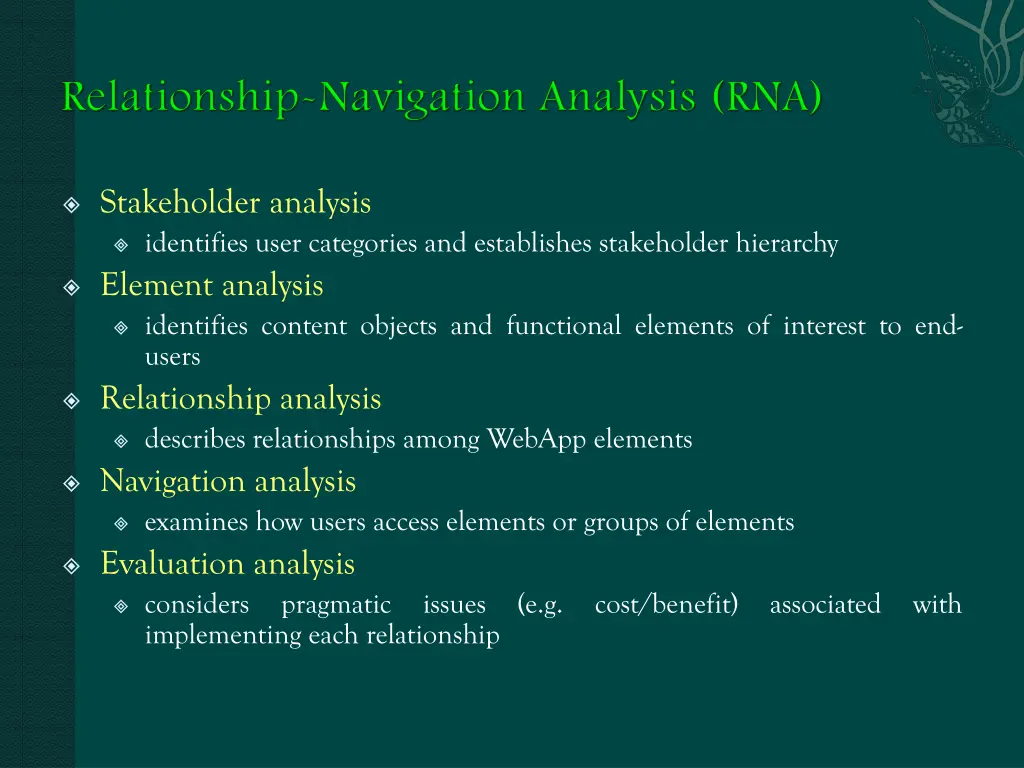 Relationship-Navigation Analysis (RNA)

Stakeholder analysis
identifies user categories and establishes stakeholder hierarchy

Element analysis
identifies content objects and functional elements of interest to end-users

Relationship analysis
describes relationships among WebApp elements

Navigation analysis
examines how users access elements or groups of elements

Evaluation analysis
considers pragmatic issues (e.g. cost/benefit) associated with implementing each relationship